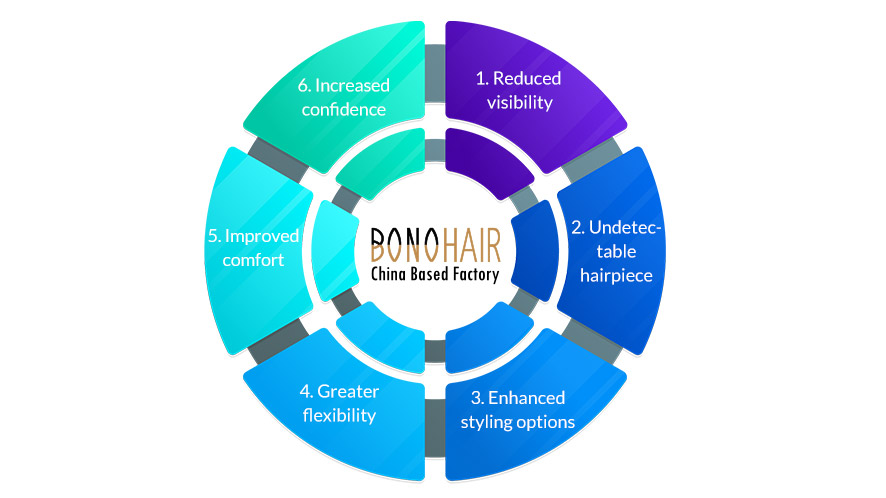 1. Reduced visibility

2. Undetectable hairpiece

3. Enhanced styling options

4. Greater flexibility

5. Improved comfort

6. Increased confidence

BONOHAIR
China Based Factory